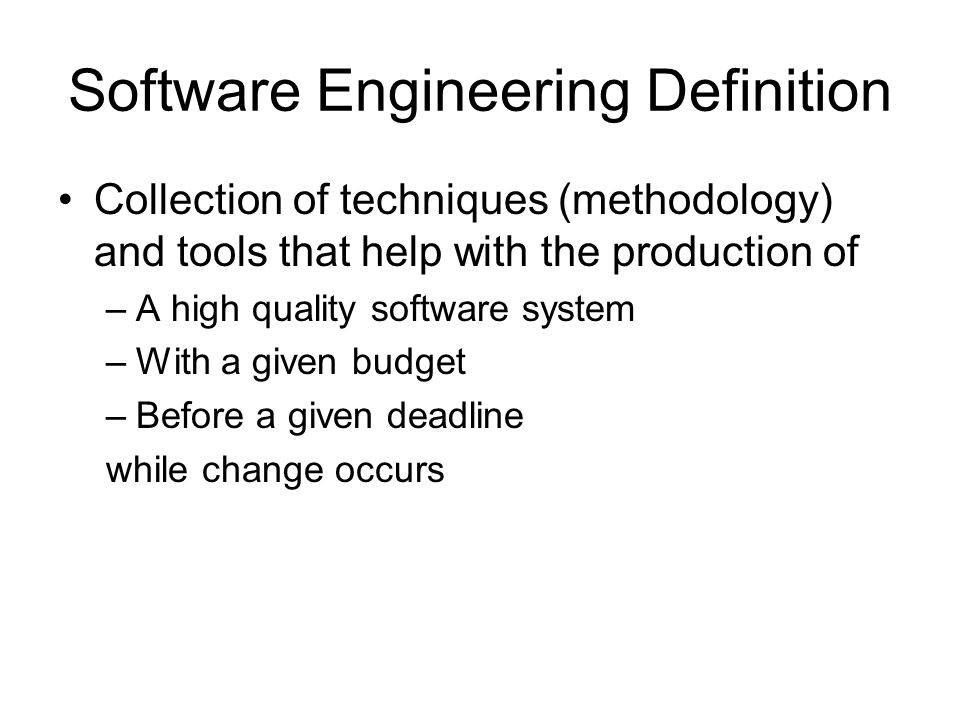 Software Engineering Definition

• Collection of techniques (methodology) and tools that help with the production of

– A high quality software system

– With a given budget

– Before a given deadline

while change occurs